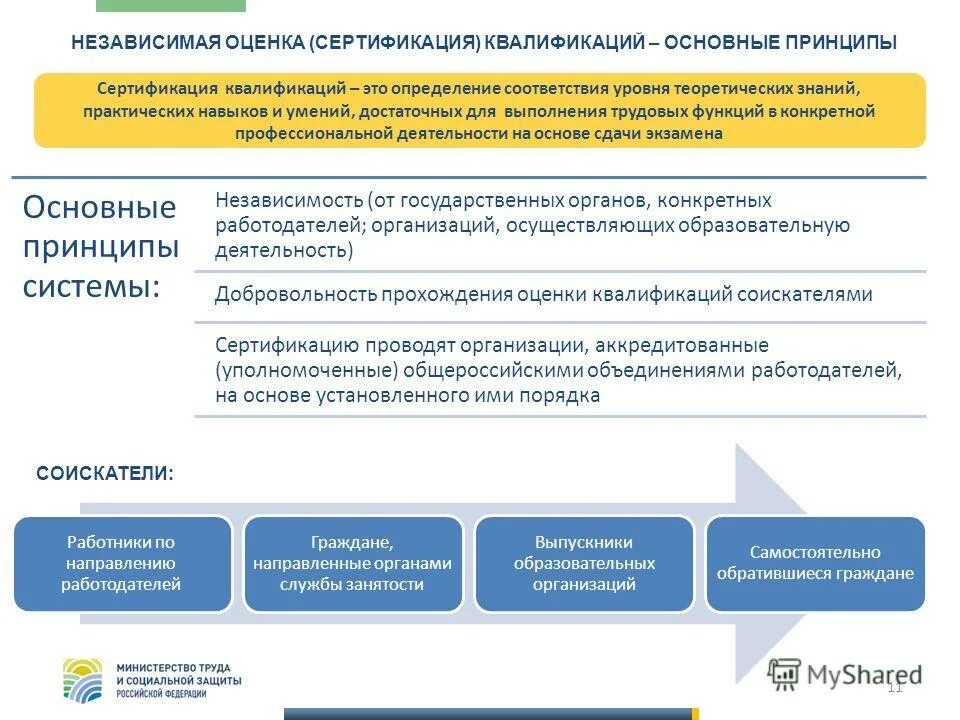 НЕЗАВИСИМАЯ ОЦЕНКА (СЕРТИФИКАЦИЯ) КВАЛИФИКАЦИЙ – ОСНОВНЫЕ ПРИНЦИПЫ

Сертификация квалификаций – это определение соответствия уровня теоретических знаний, практических навыков и умений, достаточных для выполнения трудовых функций в конкретной профессиональной деятельности на основе сдачи экзамена

Основные принципы системы:

Независимость (от государственных органов, конкретных работодателей; организаций, осуществляющих образовательную деятельность)

Добровольность прохождения оценки квалификаций соискателями

Сертификацию проводят организации, аккредитованные (уполномоченные) общероссийскими объединениями работодателей, на основе установленного ими порядка

СОИСКАТЕЛИ:

Работники по направлению работодателей

Граждане, направленные органами службы занятости

Выпускники образовательных организаций

Самостоятельно обратившиеся граждане

МИНИСТЕРСТВО ТРУДА И СОЦИАЛЬНОЙ ЗАЩИТЫ РОССИЙСКОЙ ФЕДЕРАЦИИ

MyShared

11